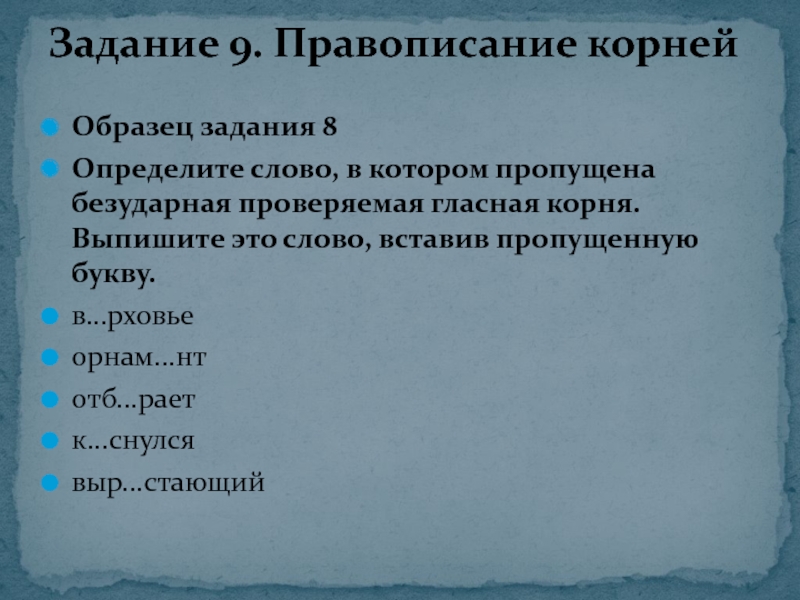 Задание 9. Правописание корней

Образец задания 8

Определите слово, в котором пропущена безударная проверяемая гласная корня. Выпишите это слово, вставив пропущенную букву.

в...рховье

орнам...нт

отб...рает

к...снулся

выр...стающий